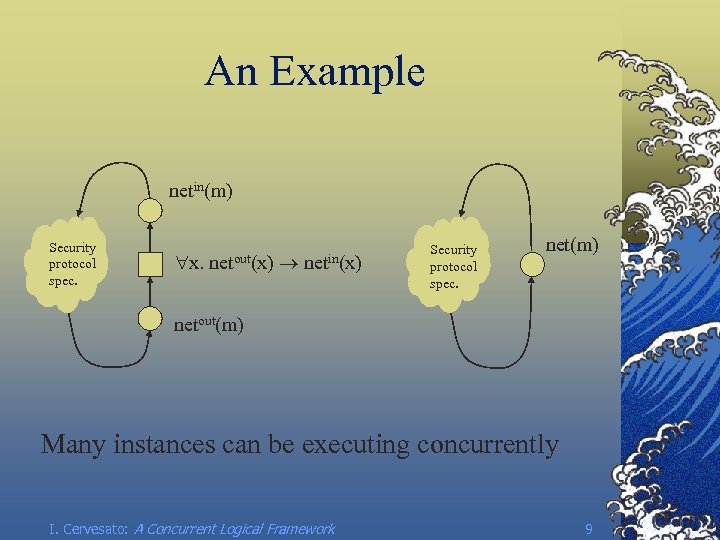 An Example

$net^{in}(m)$

Security protocol spec.

$\forall x.\ net^{out}(x) \rightarrow net^{in}(x)$

$net^{out}(m)$

Security protocol spec.

net(m)

Many instances can be executing concurrently

I. Cervesato: A Concurrent Logical Framework

9